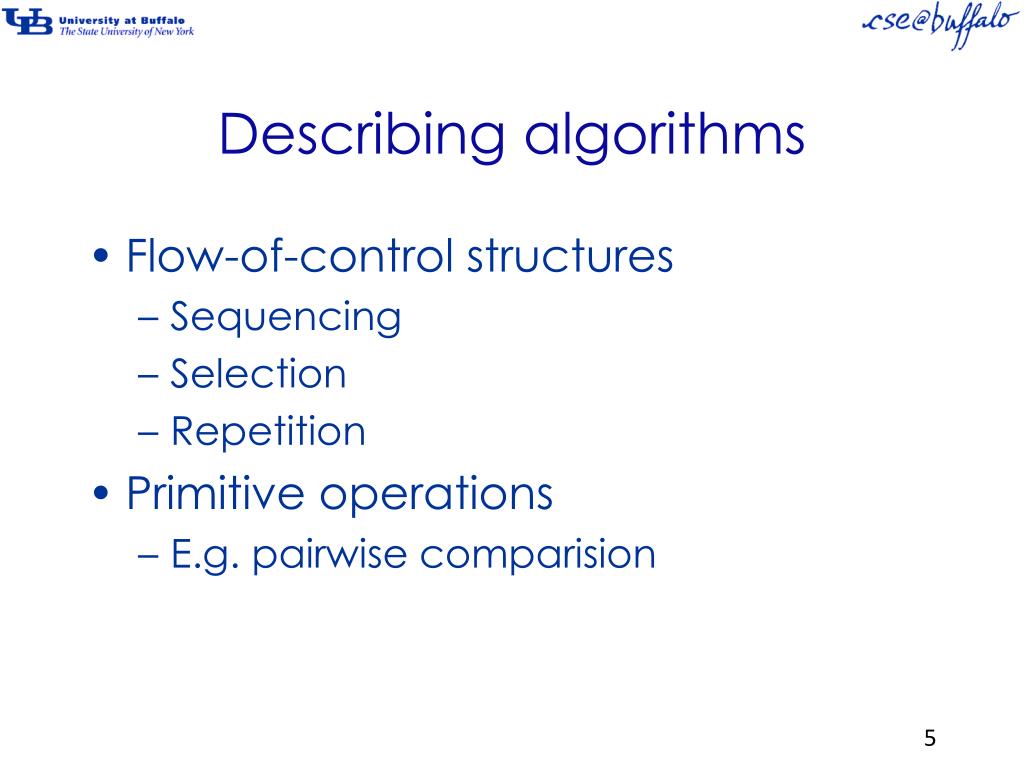 UB University at Buffalo
The State University of New York

cse@buffalo

Describing algorithms

• Flow-of-control structures
– Sequencing
– Selection
– Repetition
• Primitive operations
– E.g. pairwise comparision

5